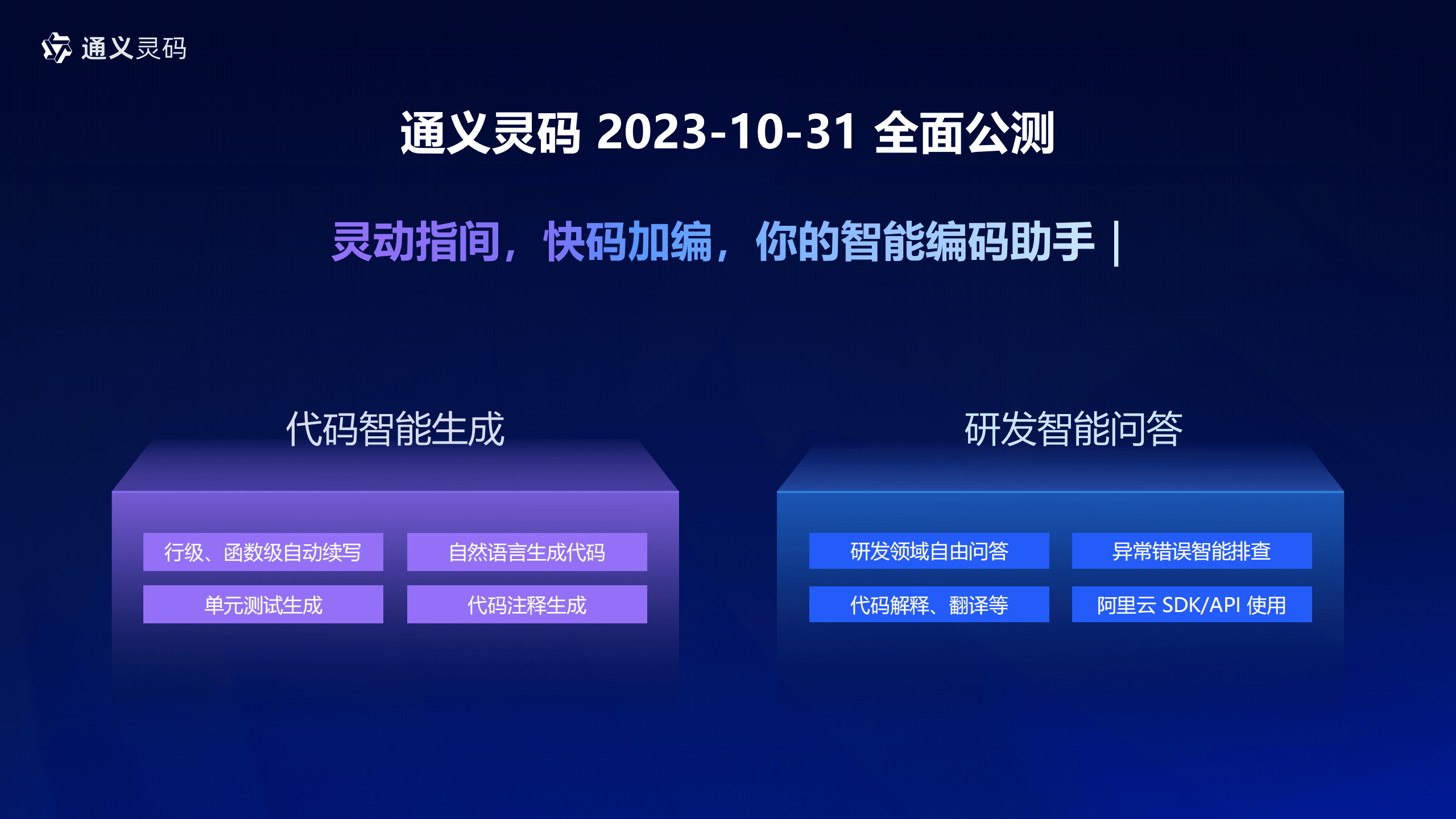 通义灵码

通义灵码 2023-10-31 全面公测

灵动指间，快码加编，你的智能编码助手 |

代码智能生成

行级、函数级自动续写

自然语言生成代码

单元测试生成

代码注释生成

研发智能问答

研发领域自由问答

异常错误智能排查

代码解释、翻译等

阿里云 SDK/API 使用